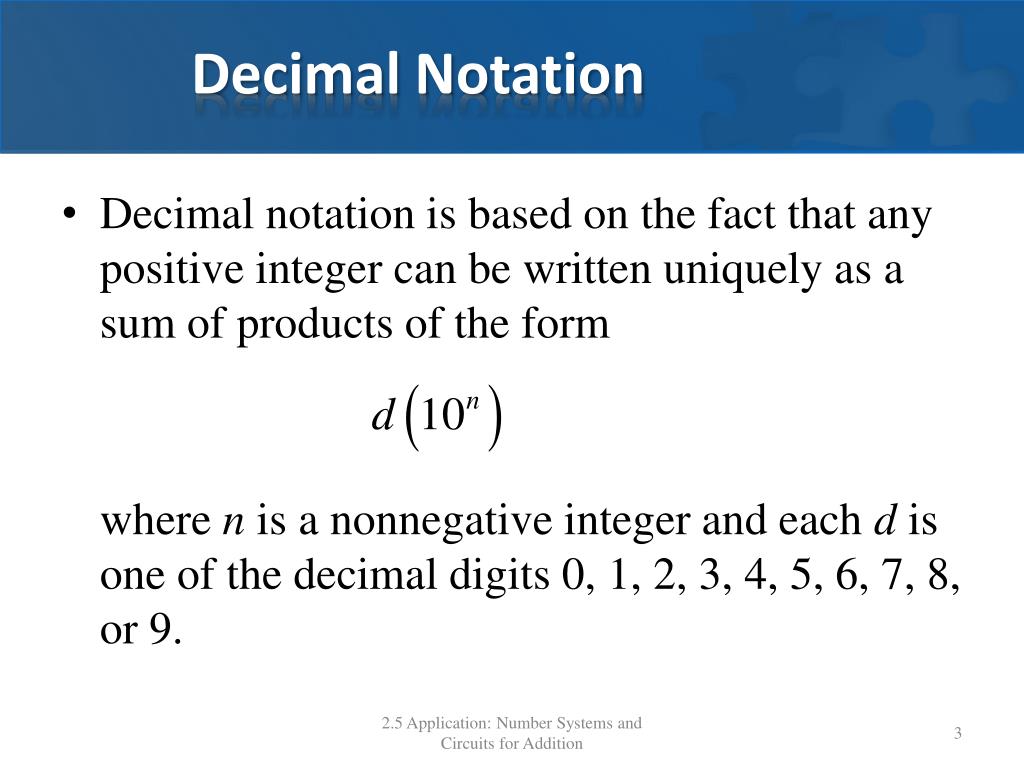 Decimal Notation

• Decimal notation is based on the fact that any positive integer can be written uniquely as a sum of products of the form

$d\left(10^n\right)$

where $n$ is a nonnegative integer and each $d$ is one of the decimal digits 0, 1, 2, 3, 4, 5, 6, 7, 8, or 9.

2.5 Application: Number Systems and Circuits for Addition

3